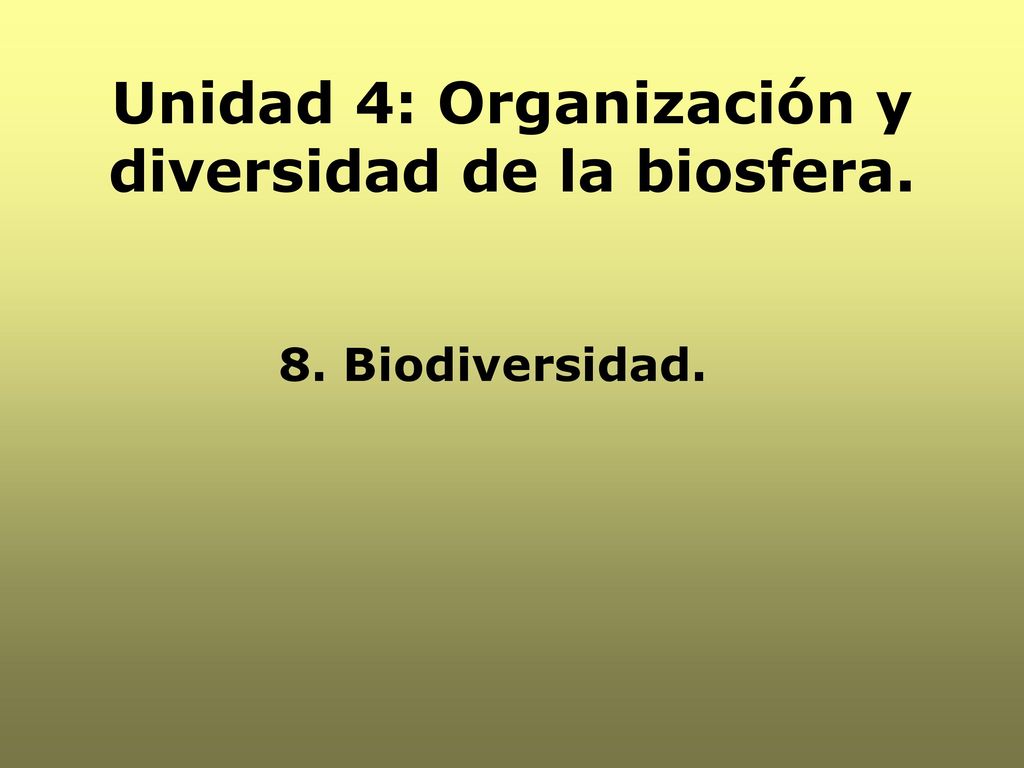 Unidad 4: Organización y diversidad de la biosfera.

8. Biodiversidad.